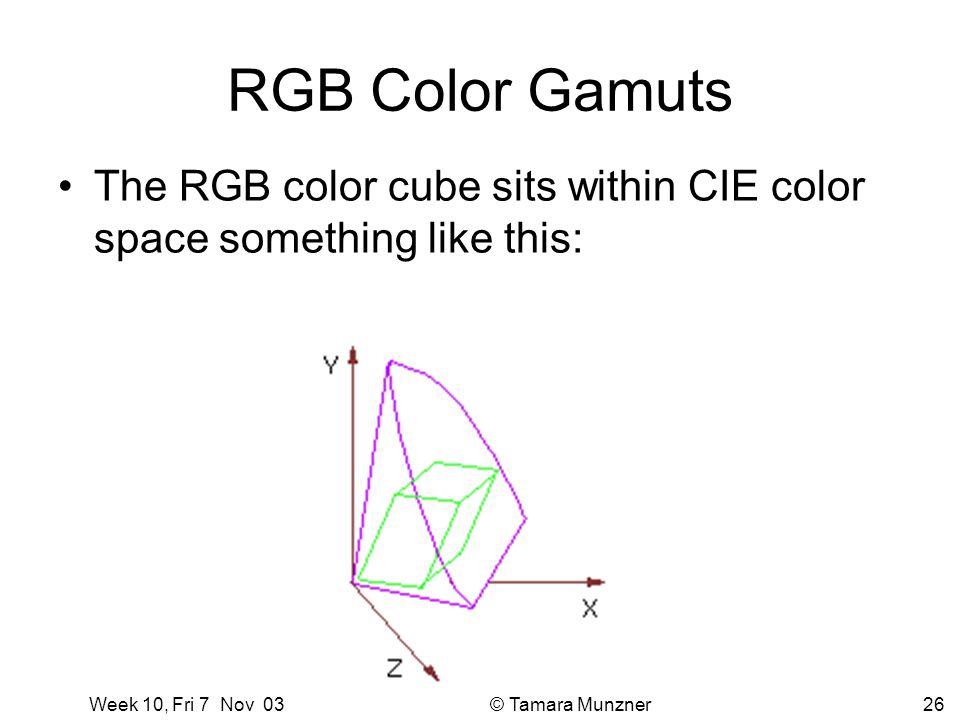 RGB Color Gamuts

• The RGB color cube sits within CIE color space something like this:

Y

X

Z

Week 10, Fri 7 Nov 03

© Tamara Munzner

26